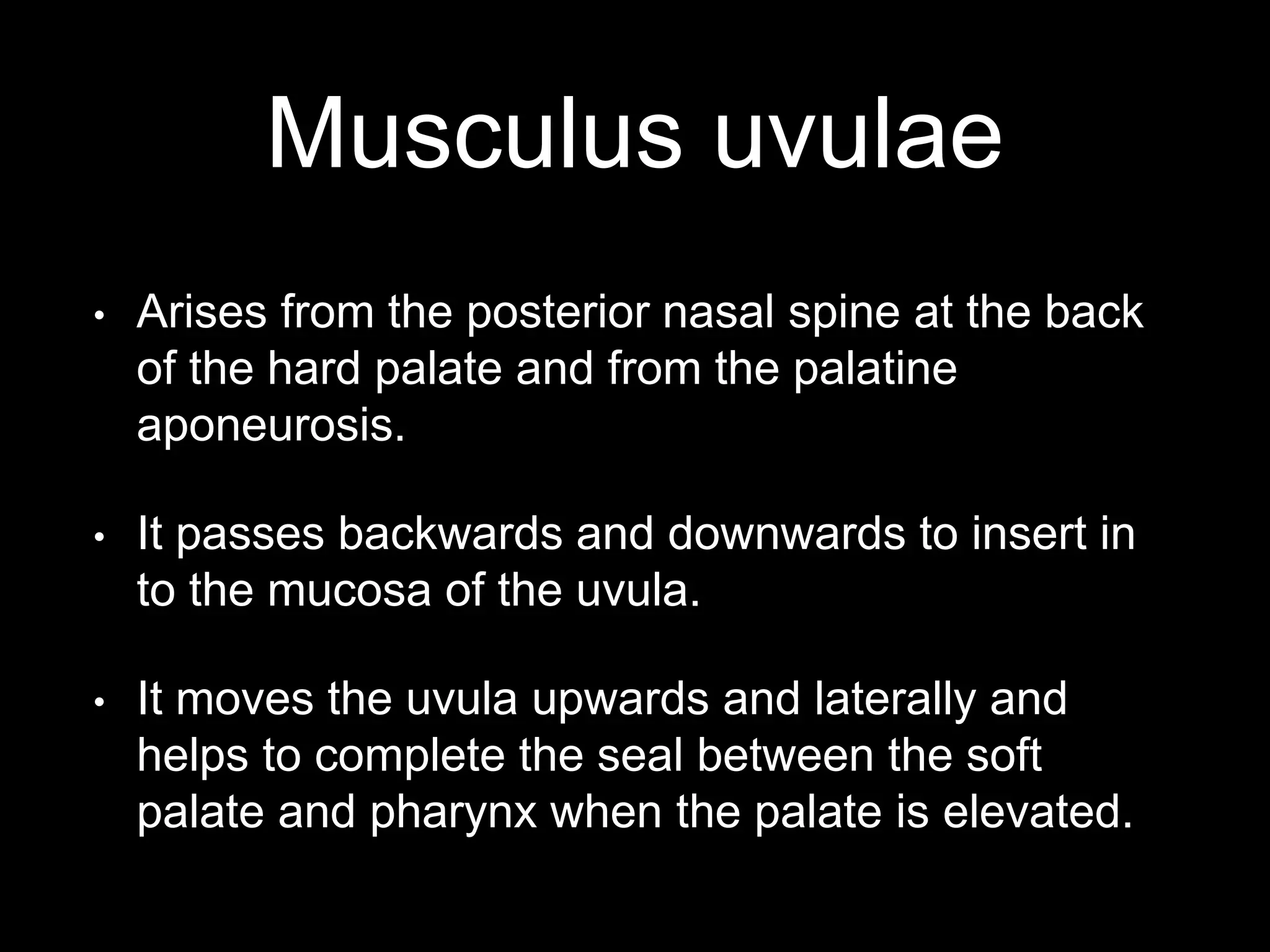 Musculus uvulae

• Arises from the posterior nasal spine at the back of the hard palate and from the palatine aponeurosis.

• It passes backwards and downwards to insert in to the mucosa of the uvula.

• It moves the uvula upwards and laterally and helps to complete the seal between the soft palate and pharynx when the palate is elevated.